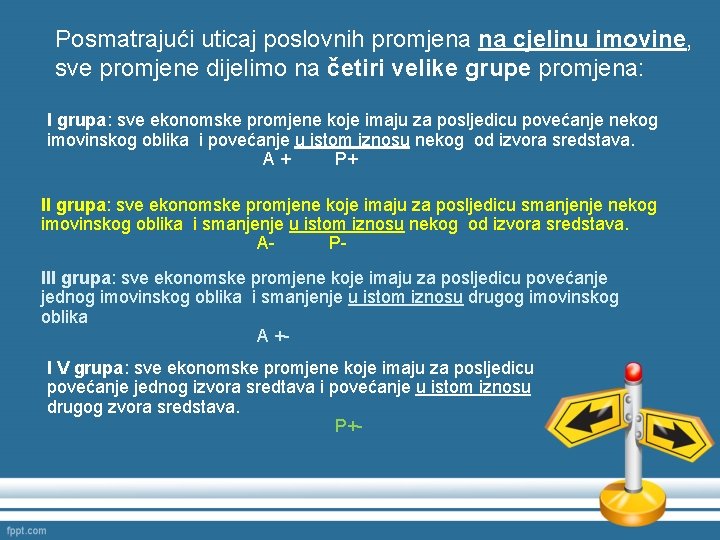 Posmatrajući uticaj poslovnih promjena na cjelinu imovine, sve promjene dijelimo na četiri velike grupe promjena:

I grupa: sve ekonomske promjene koje imaju za posljedicu povećanje nekog imovinskog oblika i povećanje u istom iznosu nekog od izvora sredstava.
A + P+

II grupa: sve ekonomske promjene koje imaju za posljedicu smanjenje nekog imovinskog oblika i smanjenje u istom iznosu nekog od izvora sredstava.
A- P-

III grupa: sve ekonomske promjene koje imaju za posljedicu povećanje jednog imovinskog oblika i smanjenje u istom iznosu drugog imovinskog oblika
A +-

I V grupa: sve ekonomske promjene koje imaju za posljedicu povećanje jednog izvora sredtava i povećanje u istom iznosu drugog zvora sredstava.
P+-

fppt.com